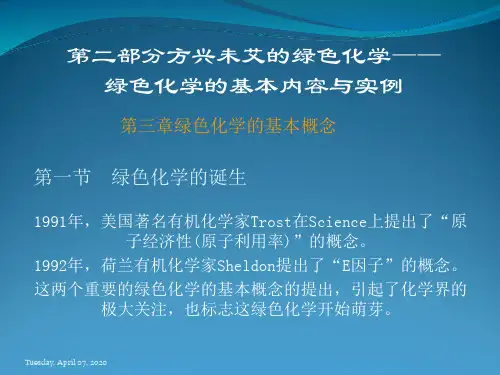 第二部分方兴未艾的绿色化学——
绿色化学的基本内容与实例

第三章绿色化学的基本概念

第一节　绿色化学的诞生

1991年，美国著名有机化学家Trost在Science上提出了“原子经济性(原子利用率)”的概念。

1992年，荷兰有机化学家Sheldon提出了“E因子”的概念。

这两个重要的绿色化学的基本概念的提出，引起了化学界的极大关注，也标志这绿色化学开始萌芽。

Tuesday, April 07, 2020